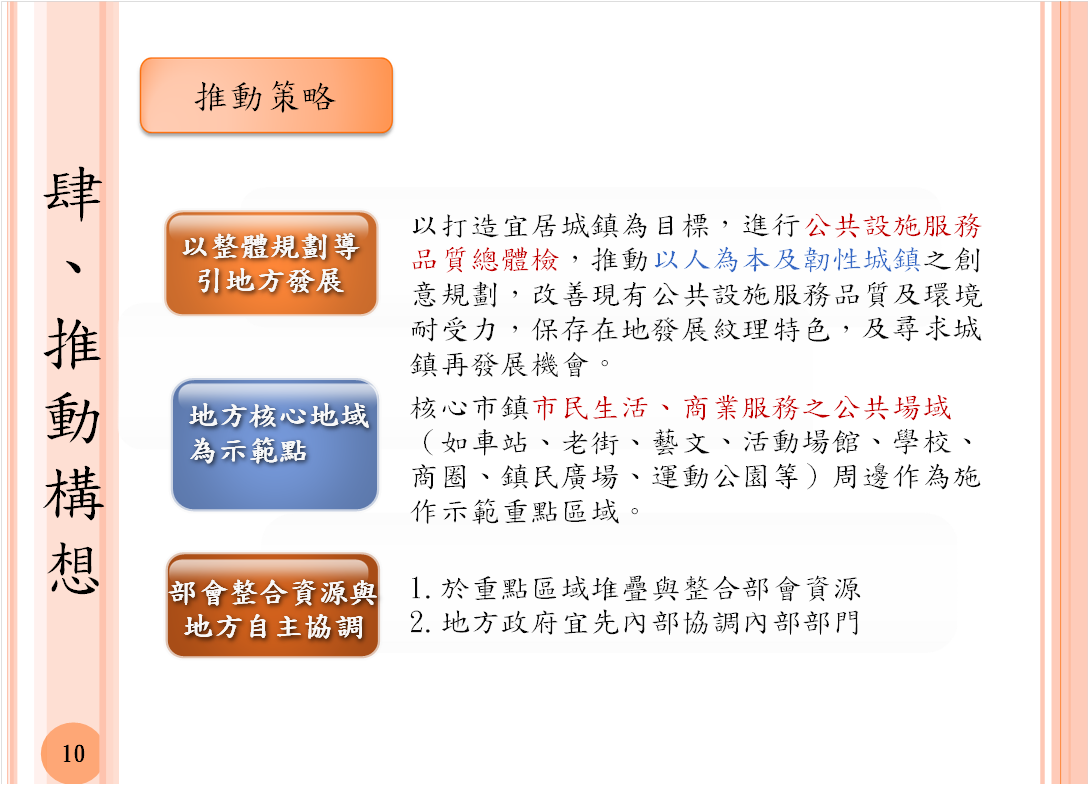 肆、推動構想

推動策略

以整體規劃導引地方發展

以打造宜居城鎮為目標，進行公共設施服務品質總體檢，推動以人為本及韌性城鎮之創意規劃，改善現有公共設施服務品質及環境耐受力，保存在地發展紋理特色，及尋求城鎮再發展機會。

地方核心地域為示範點

核心市鎮市民生活、商業服務之公共場域（如車站、老街、藝文、活動場館、學校、商圈、鎮民廣場、運動公園等）周邊作為施作示範重點區域。

部會整合資源與地方自主協調

1. 於重點區域堆疊與整合部會資源
2. 地方政府宜先內部協調內部部門

10